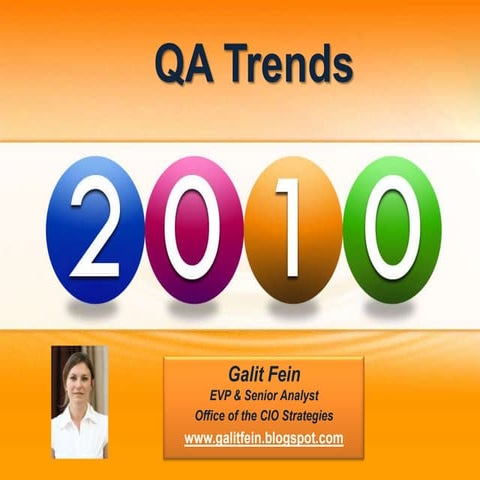 QA Trends

2010

Galit Fein
EVP & Senior Analyst
Office of the CIO Strategies
www.galitfein.blogspot.com